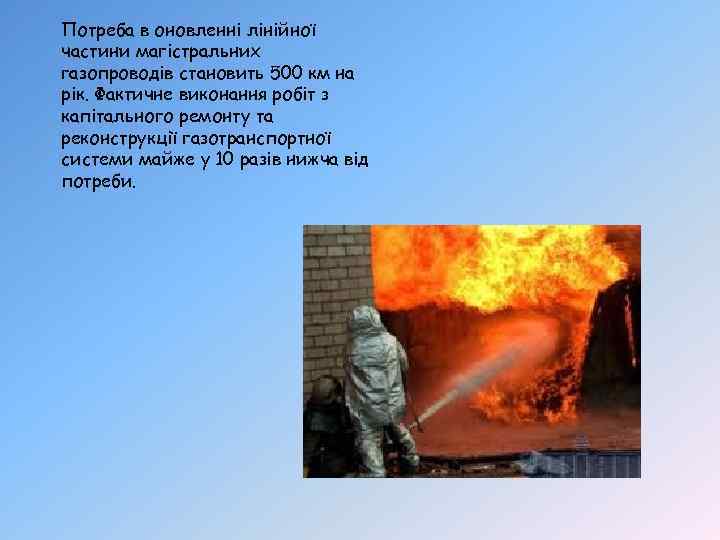 Потреба в оновленні лінійної частини магістральних газопроводів становить 500 км на рік. Фактичне виконання робіт з капітального ремонту та реконструкції газотранспортної системи майже у 10 разів нижча від потреби.